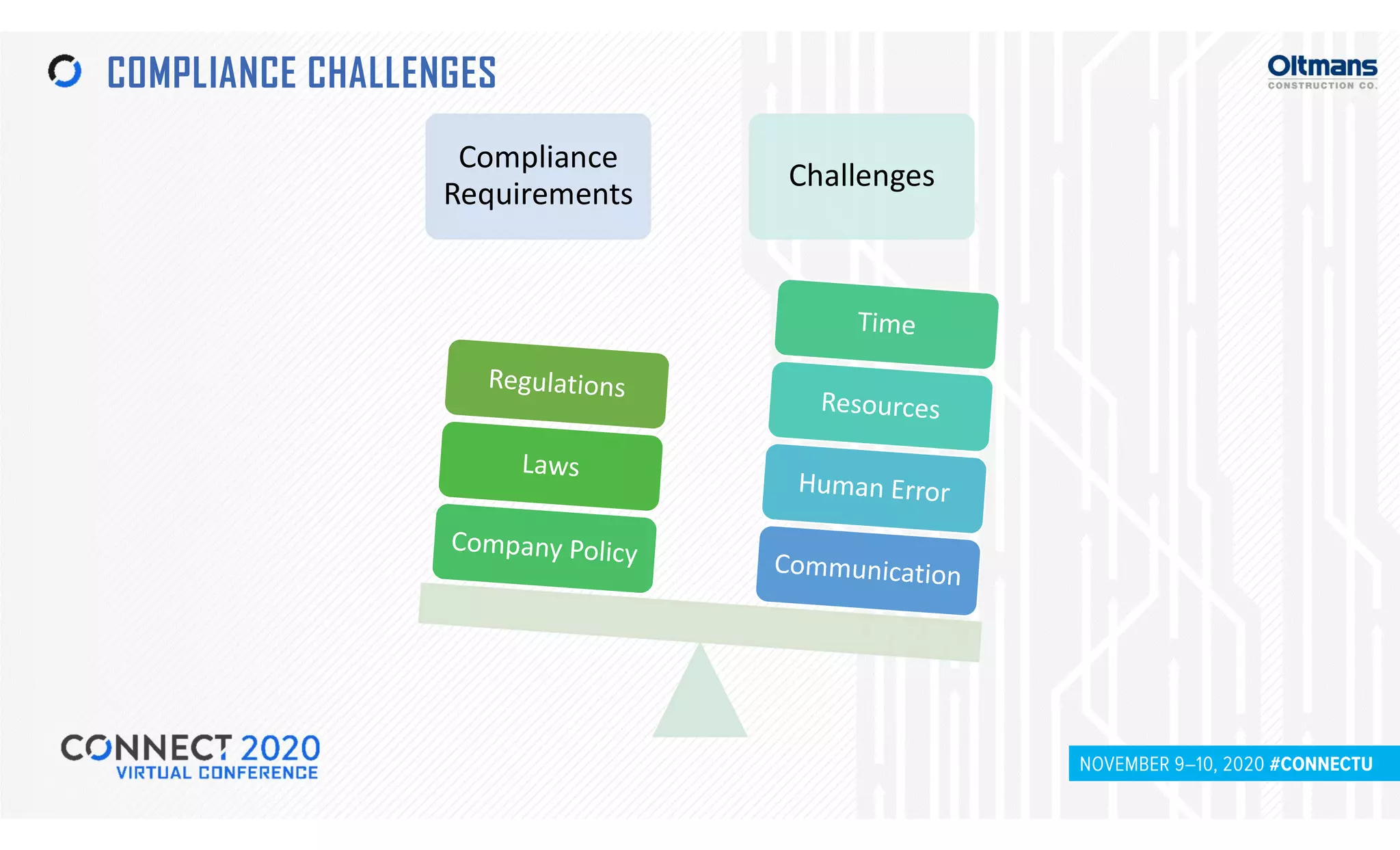 COMPLIANCE CHALLENGES

Oltmans
CONSTRUCTION CO.

Compliance Requirements

Challenges

Regulations

Laws

Company Policy

Time

Resources

Human Error

Communication

CONNECT 2020
VIRTUAL CONFERENCE

NOVEMBER 9–10, 2020 #CONNECTU